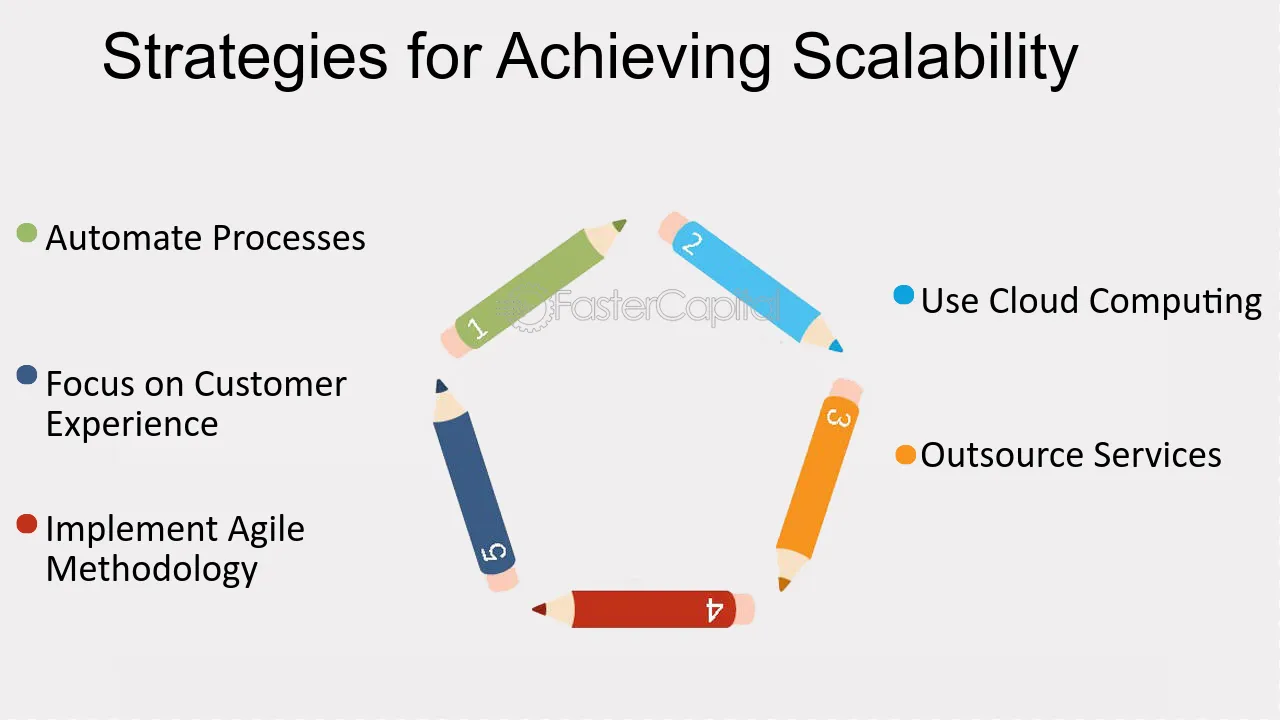 Strategies for Achieving Scalability

Automate Processes

Focus on Customer Experience

Implement Agile Methodology

1

2

3

4

5

FasterCapital

Use Cloud Computing

Outsource Services